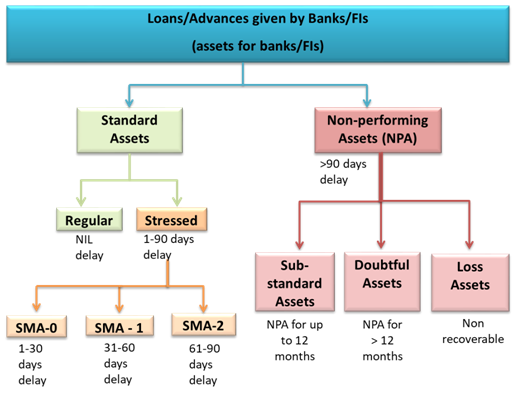 Loans/Advances given by Banks/FIs
(assets for banks/FIs)

Standard Assets

Regular
NIL delay

Stressed
1-90 days delay

SMA-0
1-30 days delay

SMA - 1
31-60 days delay

SMA-2
61-90 days delay

Non-performing Assets (NPA)
>90 days delay

Sub-standard Assets
NPA for up to 12 months

Doubtful Assets
NPA for > 12 months

Loss Assets
Non recoverable